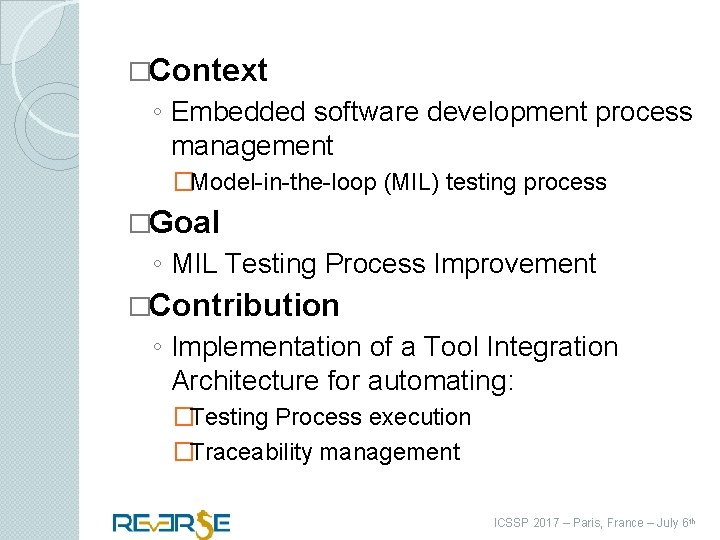 □Context

◦ Embedded software development process management

□Model-in-the-loop (MIL) testing process

□Goal

◦ MIL Testing Process Improvement

□Contribution

◦ Implementation of a Tool Integration Architecture for automating:

□Testing Process execution

□Traceability management

REVERSE

ICSSP 2017 – Paris, France – July 6th